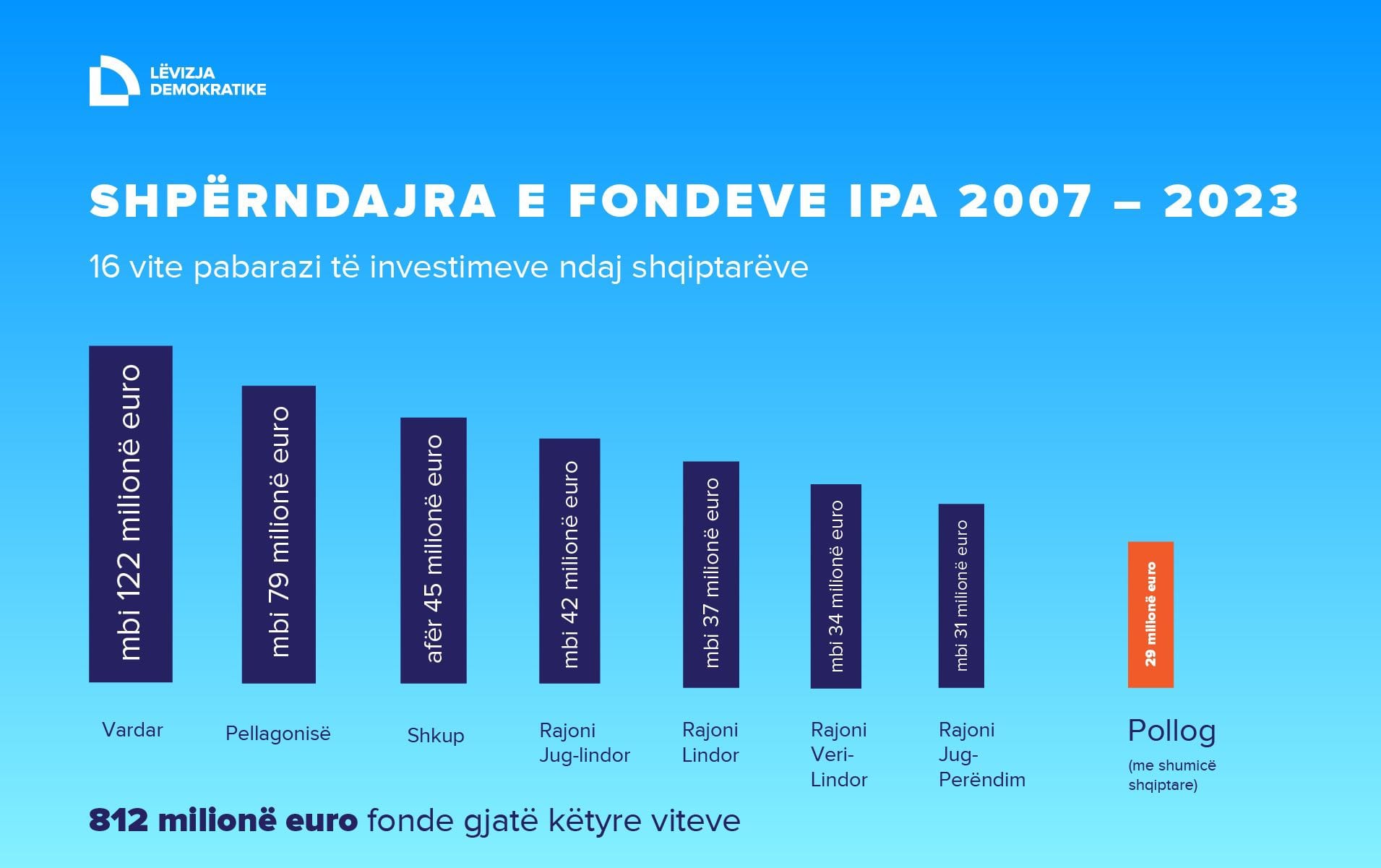 LËVIZJA DEMOKRATIKE

SHPËRNDAJRA E FONDEVE IPA 2007 – 2023

16 vite pabarazi të investimeve ndaj shqiptarëve

mbi 122 milionë euro

mbi 79 milionë euro

afër 45 milionë euro

mbi 42 milionë euro

mbi 37 milionë euro

mbi 34 milionë euro

mbi 31 milionë euro

29 milionë euro

Vardar

Pellagonisë

Shkup

Rajoni Jug-lindor

Rajoni Lindor

Rajoni Veri-Lindor

Rajoni Jug-Perëndim

Pollog (me shumicë shqiptare)

812 milionë euro fonde gjatë këtyre viteve